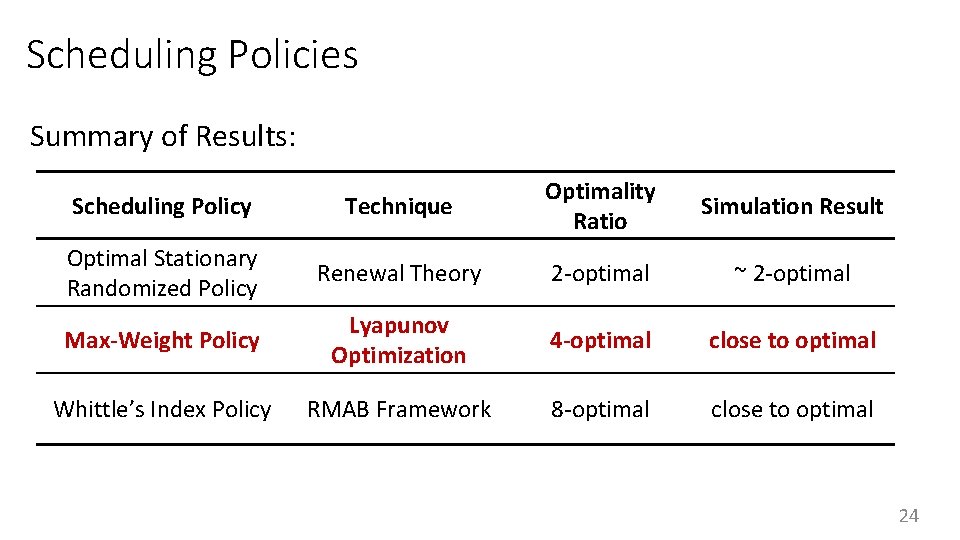 Scheduling Policies

Summary of Results:

| Scheduling Policy | Technique | Optimality Ratio | Simulation Result |
|---|---|---|---|
| Optimal Stationary Randomized Policy | Renewal Theory | 2-optimal | ~ 2-optimal |
| Max-Weight Policy | Lyapunov Optimization | 4-optimal | close to optimal |
| Whittle's Index Policy | RMAB Framework | 8-optimal | close to optimal |

24